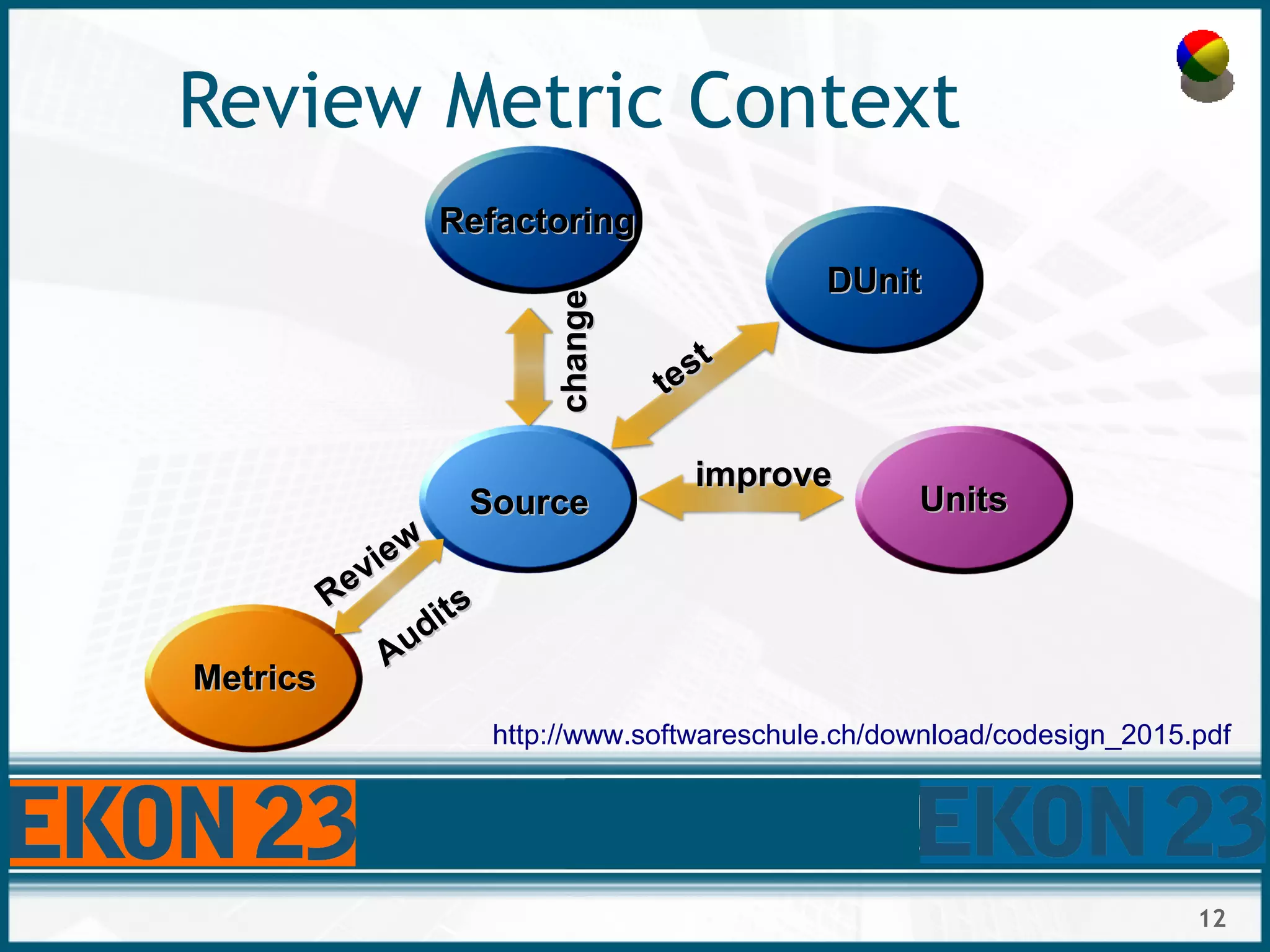 Review Metric Context

Refactoring

DUnit

change

test

Source

improve

Units

Review

Audits

Metrics

http://www.softwareschule.ch/download/codesign_2015.pdf

EKON 23

EKON 23

12